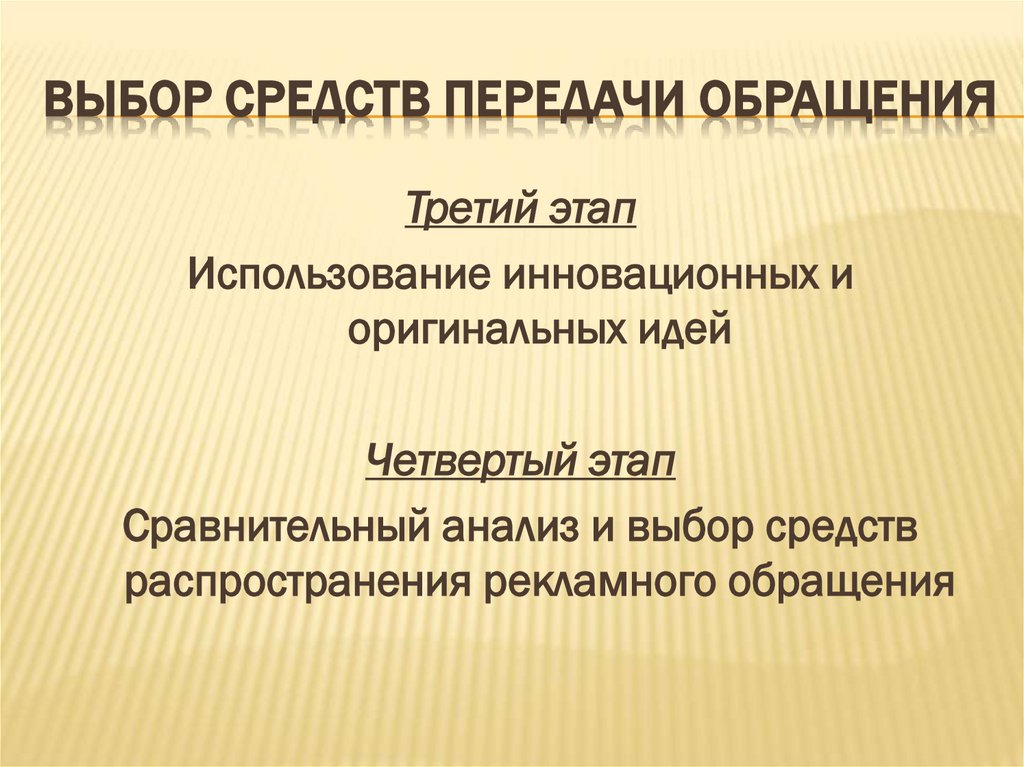 ВЫБОР СРЕДСТВ ПЕРЕДАЧИ ОБРАЩЕНИЯ

Третий этап

Использование инновационных и оригинальных идей

Четвертый этап

Сравнительный анализ и выбор средств распространения рекламного обращения